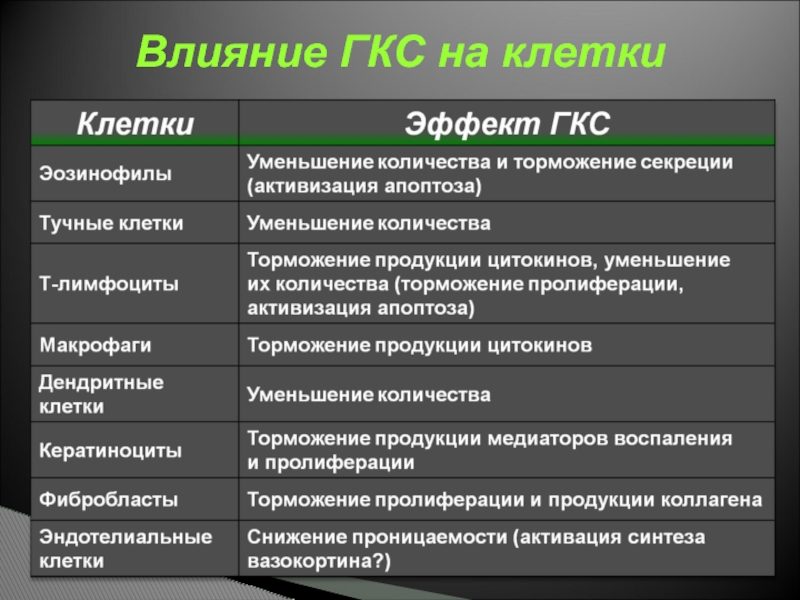 Влияние ГКС на клетки

| Клетки | Эффект ГКС |
|---|---|
| Эозинофилы | Уменьшение количества и торможение секреции (активизация апоптоза) |
| Тучные клетки | Уменьшение количества |
| Т-лимфоциты | Торможение продукции цитокинов, уменьшение их количества (торможение пролиферации, активизация апоптоза) |
| Макрофаги | Торможение продукции цитокинов |
| Дендритные клетки | Уменьшение количества |
| Кератиноциты | Торможение продукции медиаторов воспаления и пролиферации |
| Фибробласты | Торможение пролиферации и продукции коллагена |
| Эндотелиальные клетки | Снижение проницаемости (активация синтеза вазокортина?) |